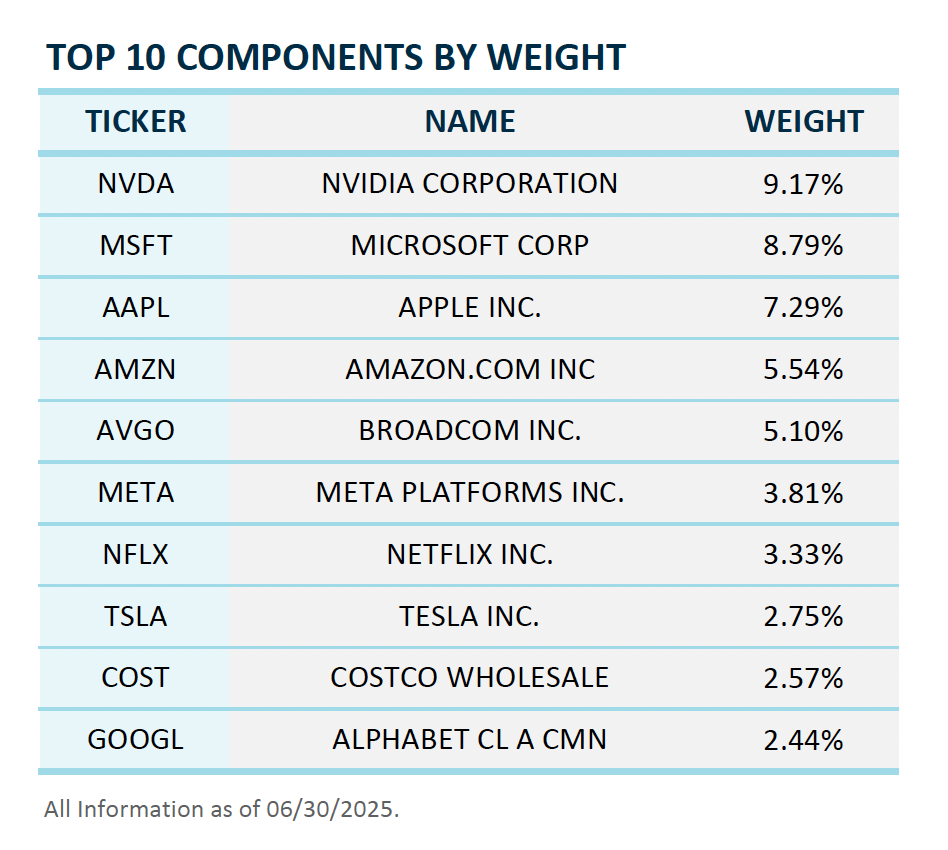 TOP 10 COMPONENTS BY WEIGHT

| TICKER | NAME | WEIGHT |
|---|---|---|
| NVDA | NVIDIA CORPORATION | 9.17% |
| MSFT | MICROSOFT CORP | 8.79% |
| AAPL | APPLE INC. | 7.29% |
| AMZN | AMAZON.COM INC | 5.54% |
| AVGO | BROADCOM INC. | 5.10% |
| META | META PLATFORMS INC. | 3.81% |
| NFLX | NETFLIX INC. | 3.33% |
| TSLA | TESLA INC. | 2.75% |
| COST | COSTCO WHOLESALE | 2.57% |
| GOOGL | ALPHABET CL A CMN | 2.44% |

All Information as of 06/30/2025.